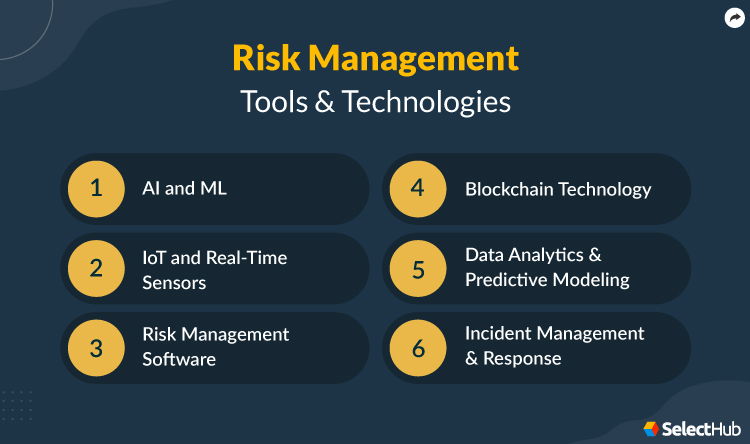 Risk Management
Tools & Technologies

1 AI and ML

2 IoT and Real-Time Sensors

3 Risk Management Software

4 Blockchain Technology

5 Data Analytics & Predictive Modeling

6 Incident Management & Response

SelectHub